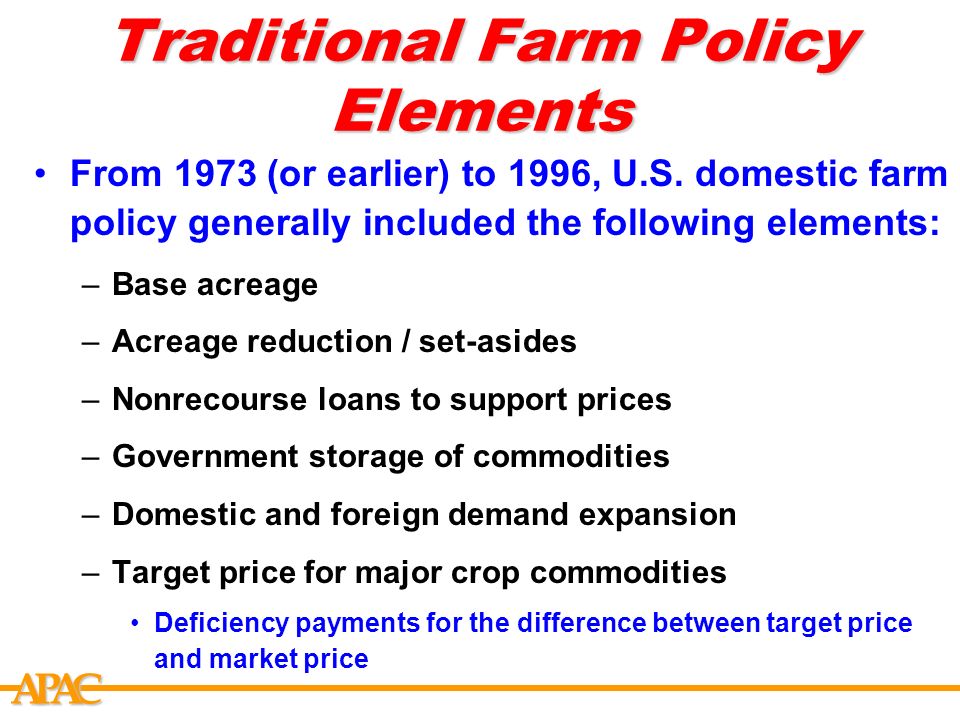 Traditional Farm Policy Elements

• From 1973 (or earlier) to 1996, U.S. domestic farm policy generally included the following elements:

– Base acreage

– Acreage reduction / set-asides

– Nonrecourse loans to support prices

– Government storage of commodities

– Domestic and foreign demand expansion

– Target price for major crop commodities

• Deficiency payments for the difference between target price and market price

APAC